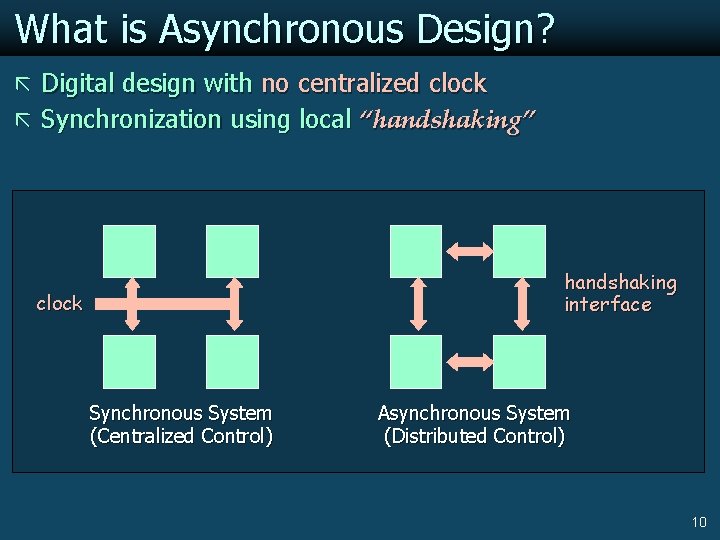 What is Asynchronous Design?

Digital design with no centralized clock

Synchronization using local "handshaking"

clock

Synchronous System
(Centralized Control)

handshaking interface

Asynchronous System
(Distributed Control)

10